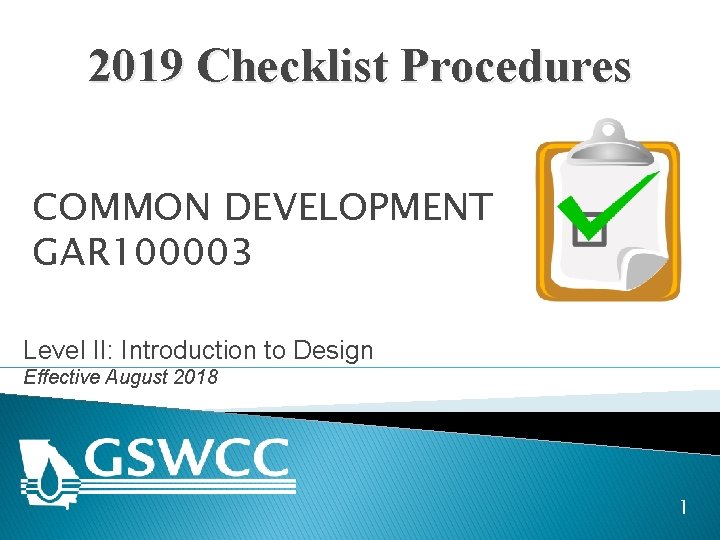 2019 Checklist Procedures

COMMON DEVELOPMENT GAR100003

Level II: Introduction to Design

Effective August 2018

GSWCC

1